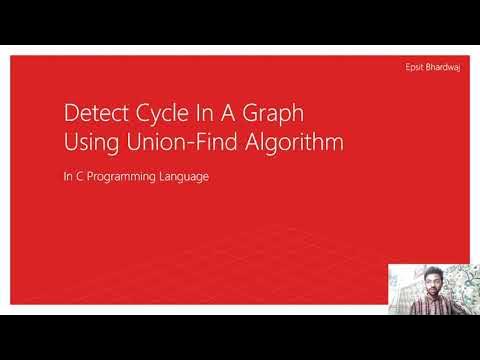 Epsit Bhardwaj

Detect Cycle In A Graph
Using Union-Find Algorithm

In C Programming Language